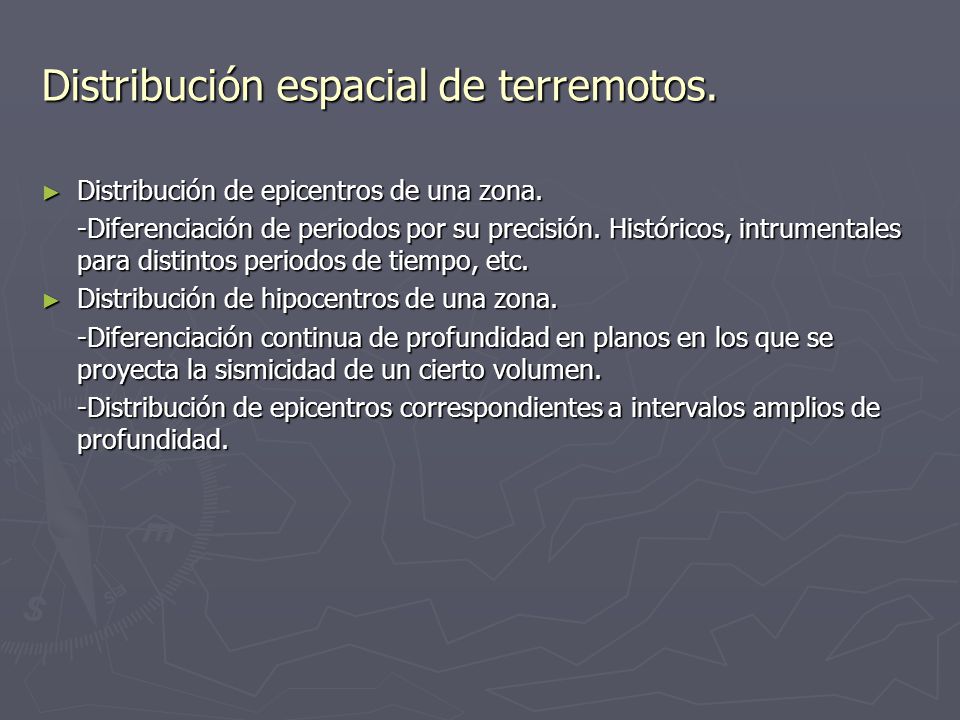 Distribución espacial de terremotos.

► Distribución de epicentros de una zona.

-Diferenciación de periodos por su precisión. Históricos, intrumentales para distintos periodos de tiempo, etc.

► Distribución de hipocentros de una zona.

-Diferenciación continua de profundidad en planos en los que se proyecta la sismicidad de un cierto volumen.

-Distribución de epicentros correspondientes a intervalos amplios de profundidad.